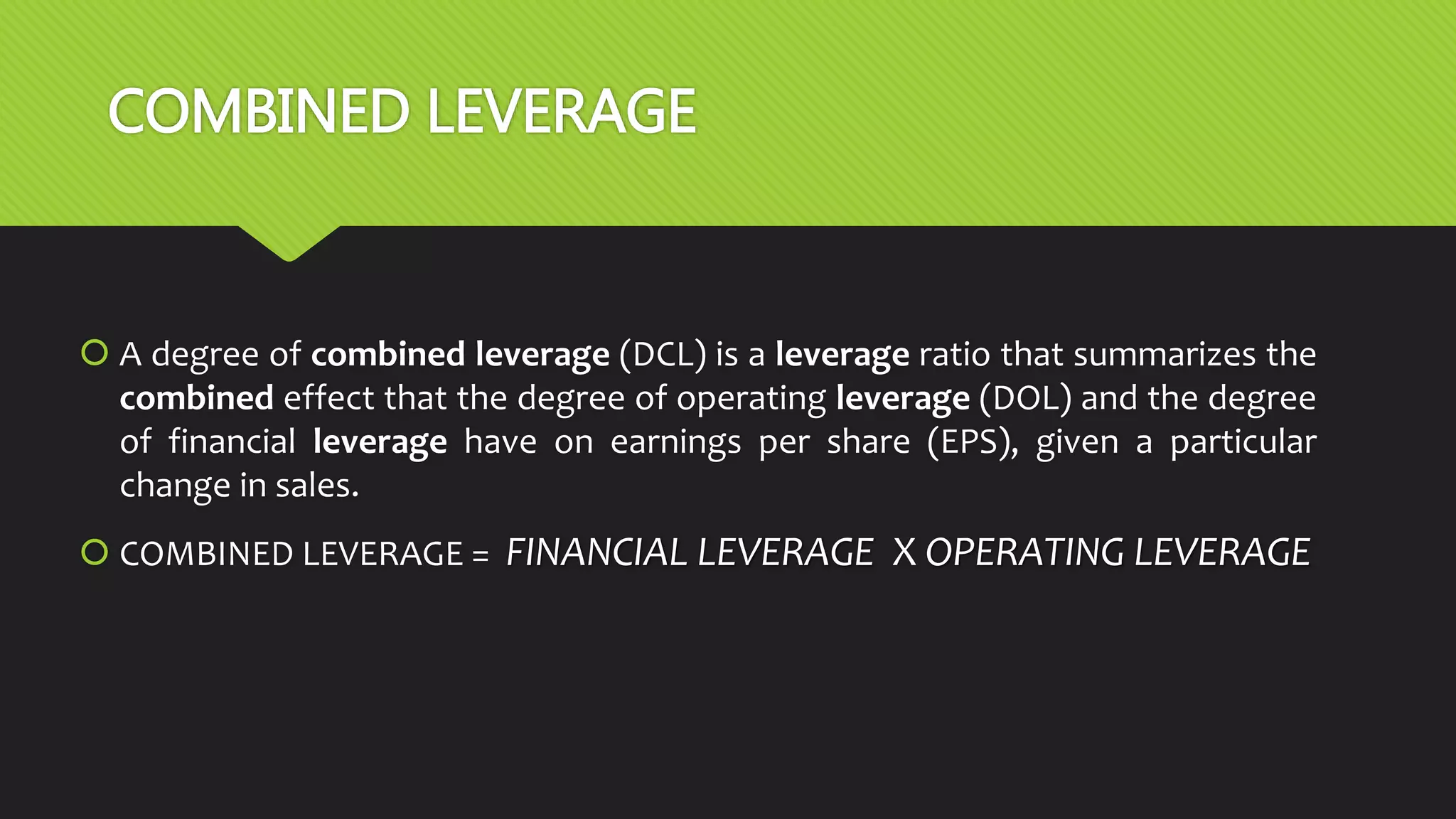 COMBINED LEVERAGE

A degree of combined leverage (DCL) is a leverage ratio that summarizes the combined effect that the degree of operating leverage (DOL) and the degree of financial leverage have on earnings per share (EPS), given a particular change in sales.

COMBINED LEVERAGE = FINANCIAL LEVERAGE X OPERATING LEVERAGE